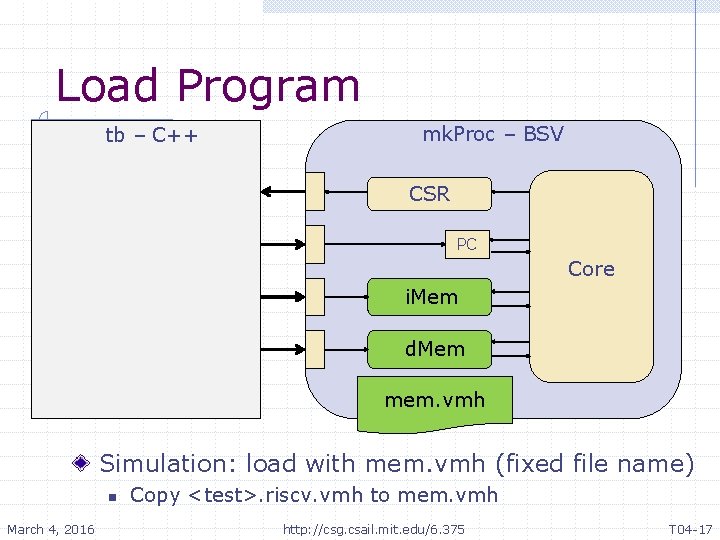 Load Program

tb – C++

mkProc – BSV

CSR

PC

Core

iMem

dMem

mem.vmh

Simulation: load with mem.vmh (fixed file name)

Copy <test>.riscv.vmh to mem.vmh

March 4, 2016

http://csg.csail.mit.edu/6.375

T04-17